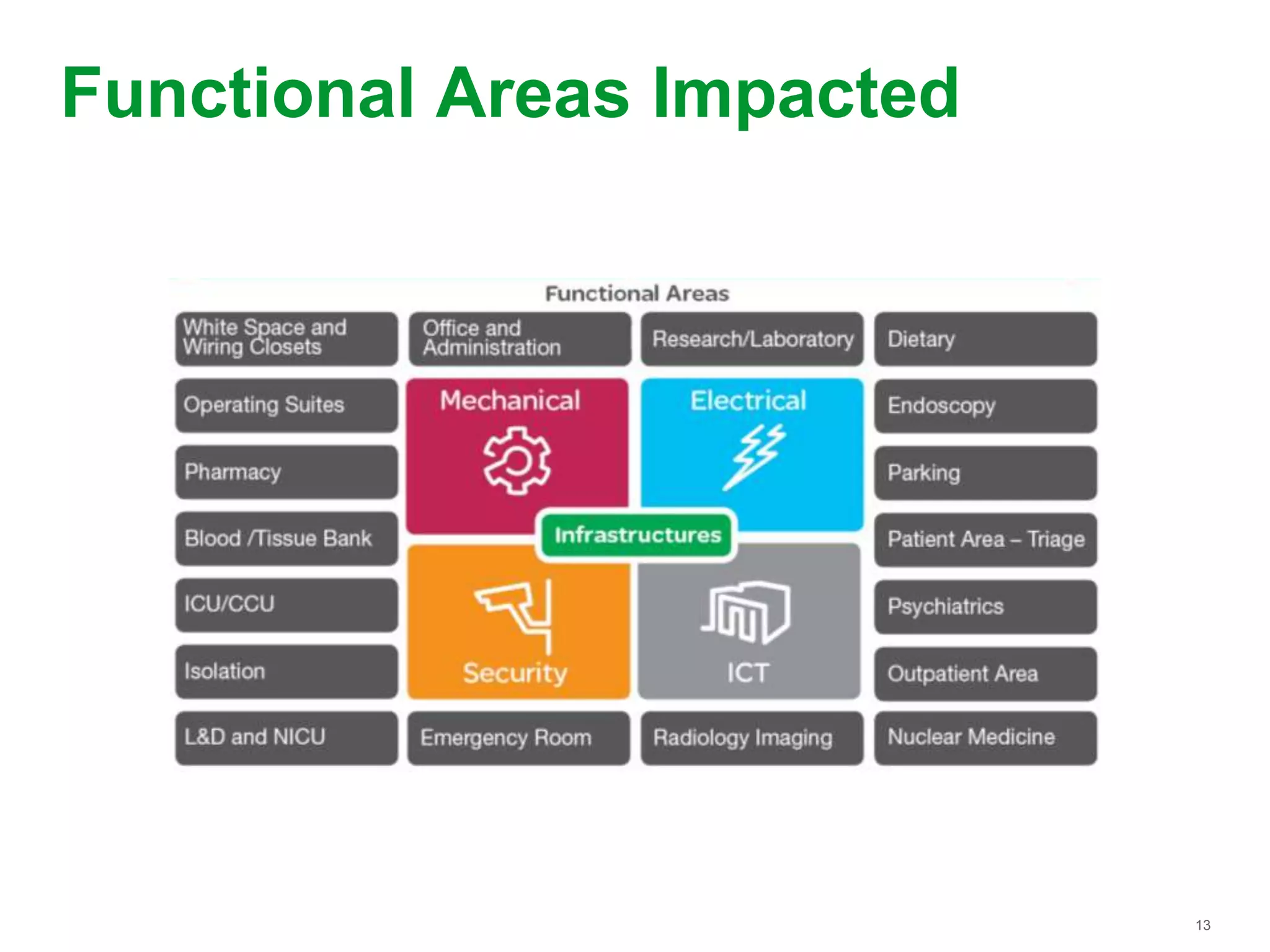 Functional Areas Impacted

Functional Areas

White Space and Wiring Closets

Office and Administration

Research/Laboratory

Dietary

Operating Suites

Mechanical

Electrical

Endoscopy

Pharmacy

Parking

Blood /Tissue Bank

Infrastructures

Patient Area – Triage

ICU/CCU

Psychiatrics

Isolation

Security

ICT

Outpatient Area

L&D and NICU

Emergency Room

Radiology Imaging

Nuclear Medicine

13